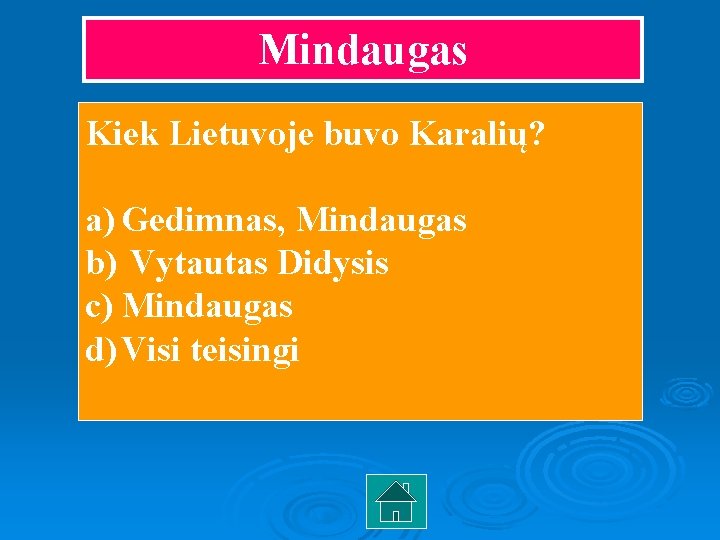 Mindaugas

Kiek Lietuvoje buvo Karalių?

a) Gedimnas, Mindaugas
b) Vytautas Didysis
c) Mindaugas
d) Visi teisingi